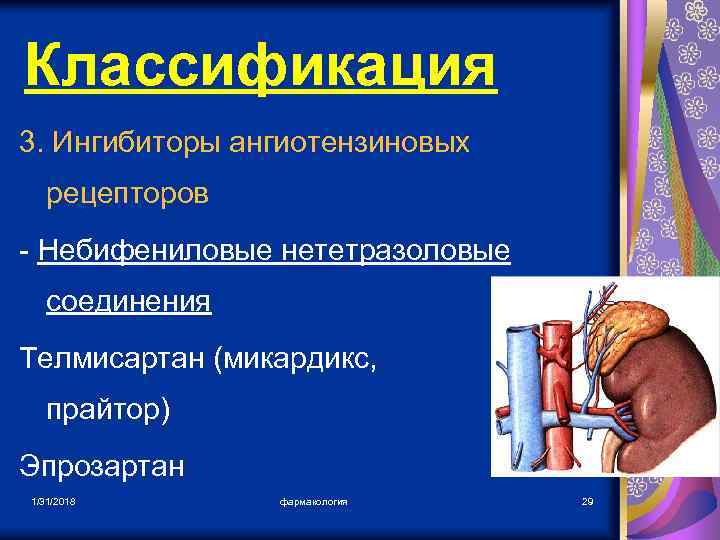 Классификация

3. Ингибиторы ангиотензиновых рецепторов

- Небифениловые нететразоловые соединения

Телмисартан (микардикс, прайтор)

Эпрозартан

1/31/2018

фармакология

29